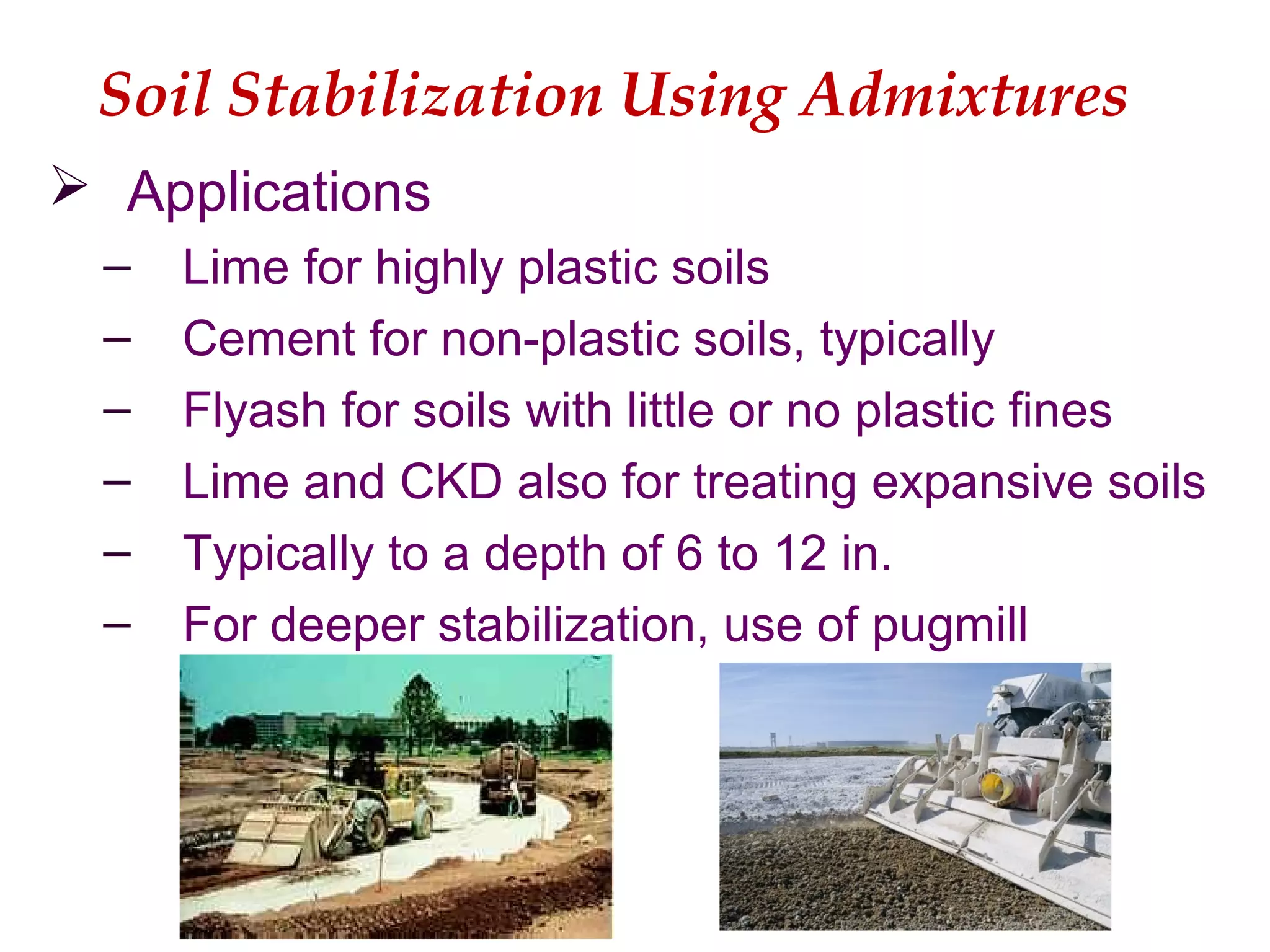 Soil Stabilization Using Admixtures

➢ Applications

– Lime for highly plastic soils
– Cement for non-plastic soils, typically
– Flyash for soils with little or no plastic fines
– Lime and CKD also for treating expansive soils
– Typically to a depth of 6 to 12 in.
– For deeper stabilization, use of pugmill